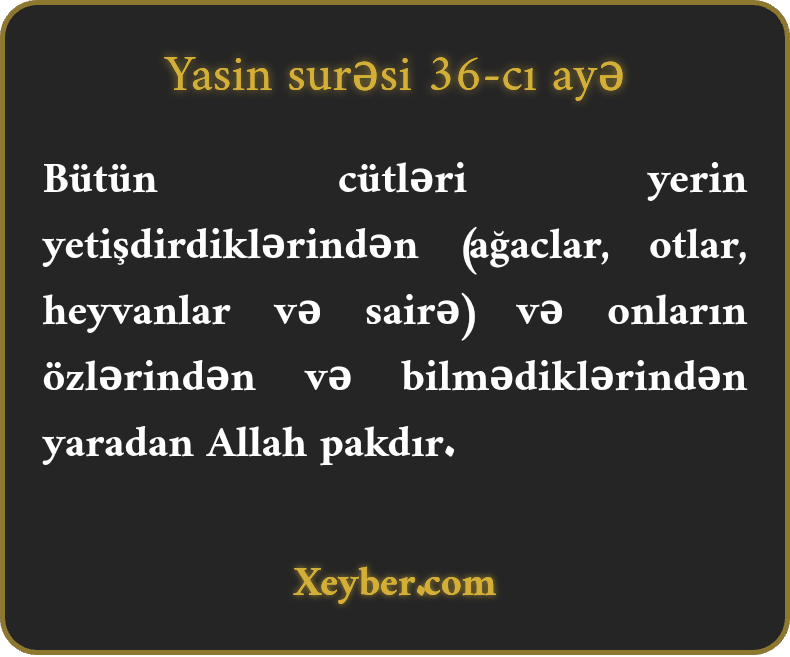 Yasin surəsi 36-cı ayə

Bütün cütləri yerin yetişdirdiklərindən (ağaclar, otlar, heyvanlar və sairə) və onların özlərindən və bilmədiklərindən yaradan Allah pakdır.

Xeyber.com